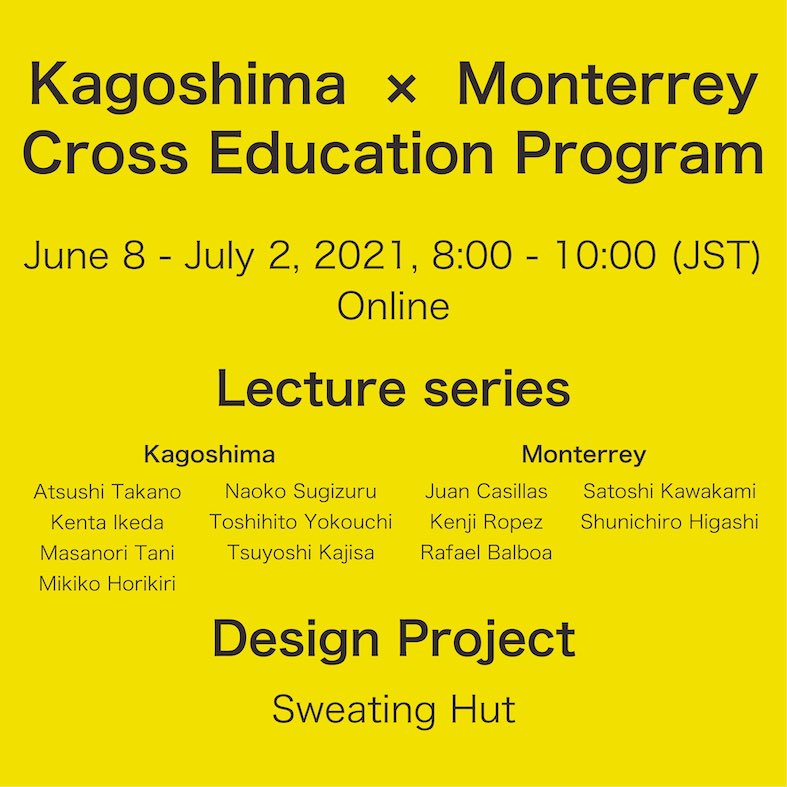 Kagoshima × Monterrey Cross Education Program

June 8 - July 2, 2021, 8:00 - 10:00 (JST)
Online

Lecture series

Kagoshima
Atsushi Takano
Kenta Ikeda
Masanori Tani
Mikiko Horikiri
Naoko Sugizuru
Toshihito Yokouchi
Tsuyoshi Kajisa

Monterrey
Juan Casillas
Kenji Ropez
Rafael Balboa
Satoshi Kawakami
Shunichiro Higashi

Design Project

Sweating Hut